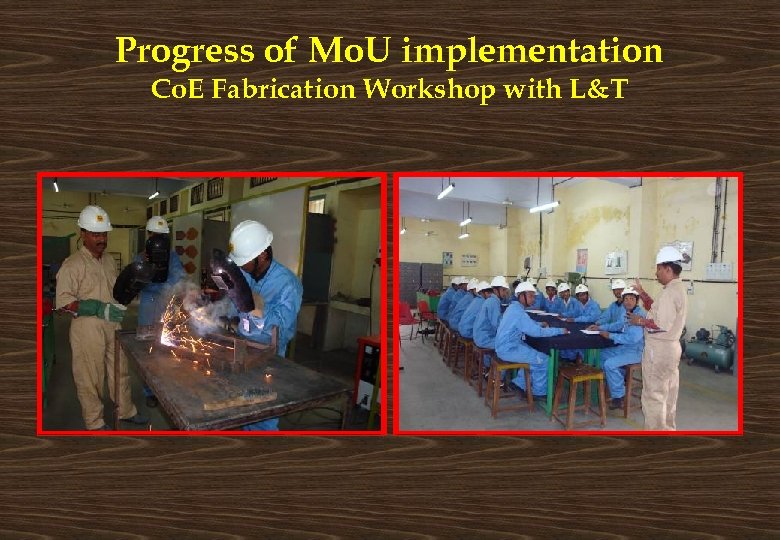 Progress of MoU implementation
CoE Fabrication Workshop with L&T